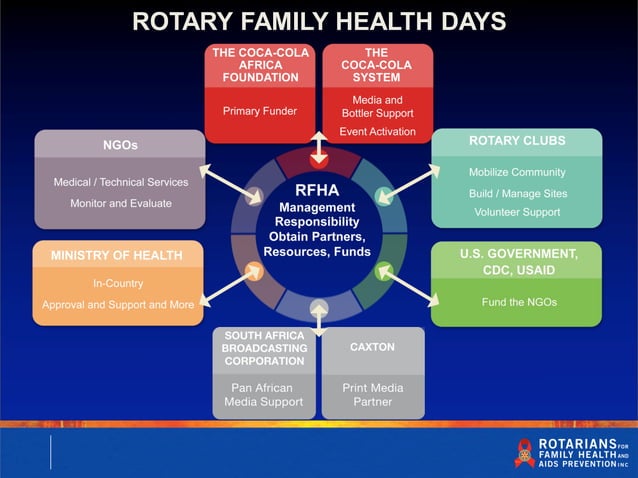 ROTARY FAMILY HEALTH DAYS

THE COCA-COLA AFRICA FOUNDATION

Primary Funder

THE COCA-COLA SYSTEM

Media and Bottler Support

Event Activation

NGOs

Medical / Technical Services

Monitor and Evaluate

ROTARY CLUBS

Mobilize Community

Build / Manage Sites

Volunteer Support

RFHA

Management Responsibility

Obtain Partners, Resources, Funds

MINISTRY OF HEALTH

In-Country

Approval and Support and More

U.S. GOVERNMENT, CDC, USAID

Fund the NGOs

SOUTH AFRICA BROADCASTING CORPORATION

Pan African Media Support

CAXTON

Print Media Partner

ROTARIANS FOR FAMILY HEALTH AND AIDS PREVENTION INC